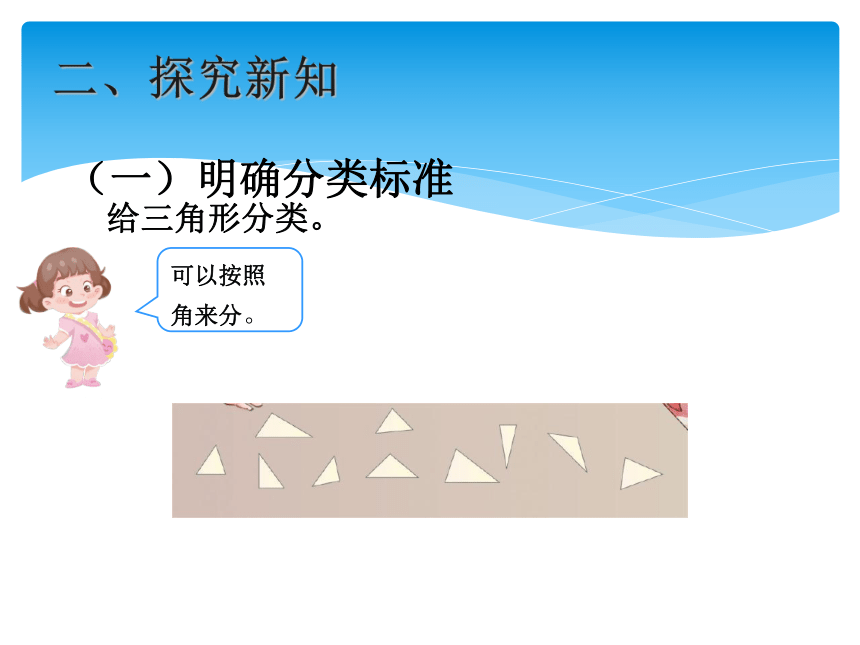 二、探究新知

（一）明确分类标准

给三角形分类。

可以按照角来分。